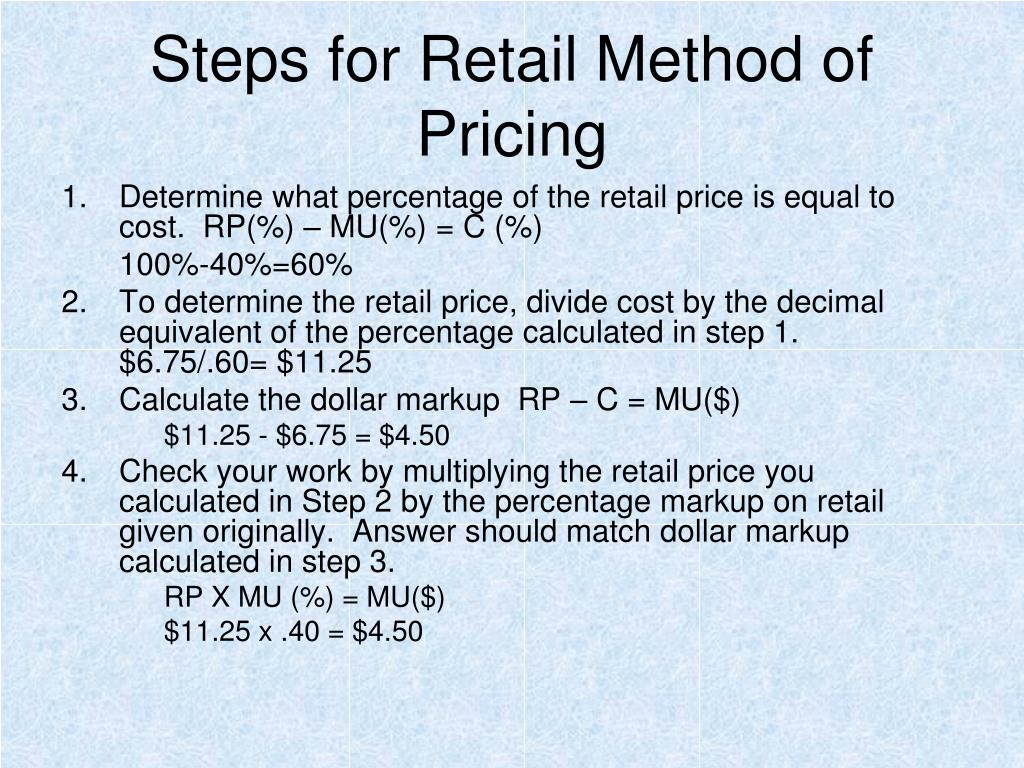 Steps for Retail Method of Pricing

1. Determine what percentage of the retail price is equal to cost. RP(%) – MU(%) = C (%)

100%-40%=60%

2. To determine the retail price, divide cost by the decimal equivalent of the percentage calculated in step 1. \$6.75/.60= \$11.25

3. Calculate the dollar markup RP – C = MU(\$)

\$11.25 - \$6.75 = \$4.50

4. Check your work by multiplying the retail price you calculated in Step 2 by the percentage markup on retail given originally. Answer should match dollar markup calculated in step 3.

RP X MU (%) = MU(\$)

\$11.25 x .40 = \$4.50